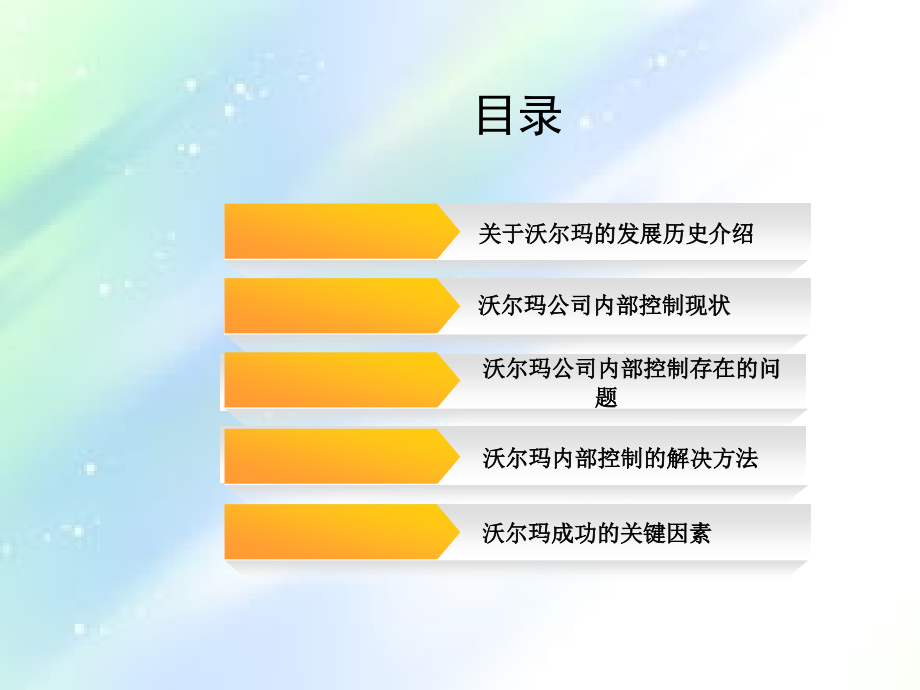 目录

关于沃尔玛的发展历史介绍

沃尔玛公司内部控制现状

沃尔玛公司内部控制存在的问题

沃尔玛内部控制的解决方法

沃尔玛成功的关键因素